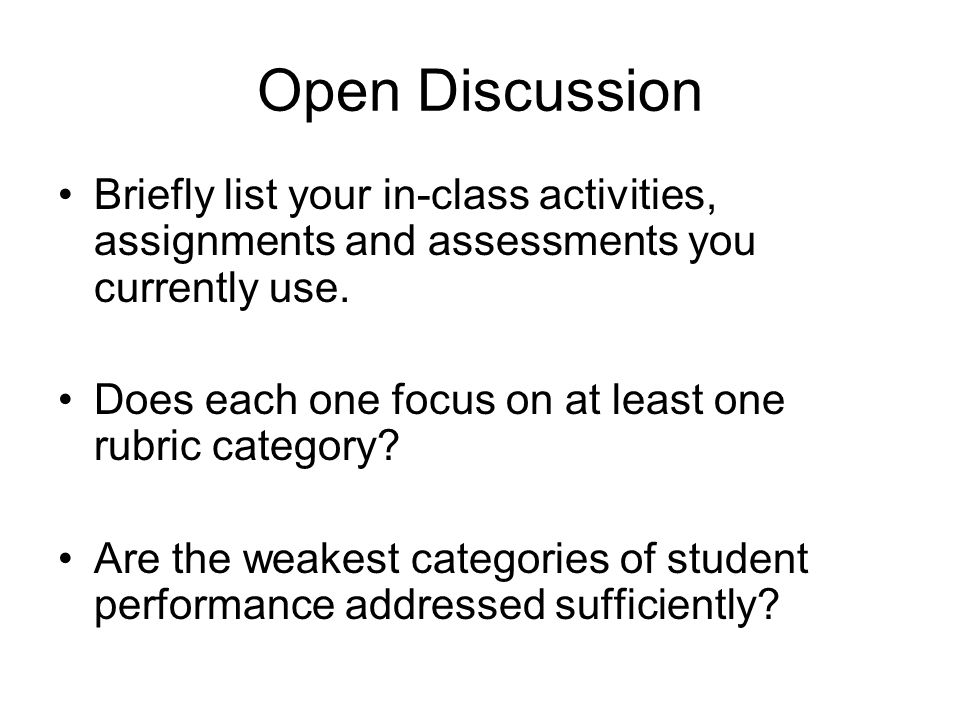 Open Discussion

• Briefly list your in-class activities, assignments and assessments you currently use.

• Does each one focus on at least one rubric category?

• Are the weakest categories of student performance addressed sufficiently?